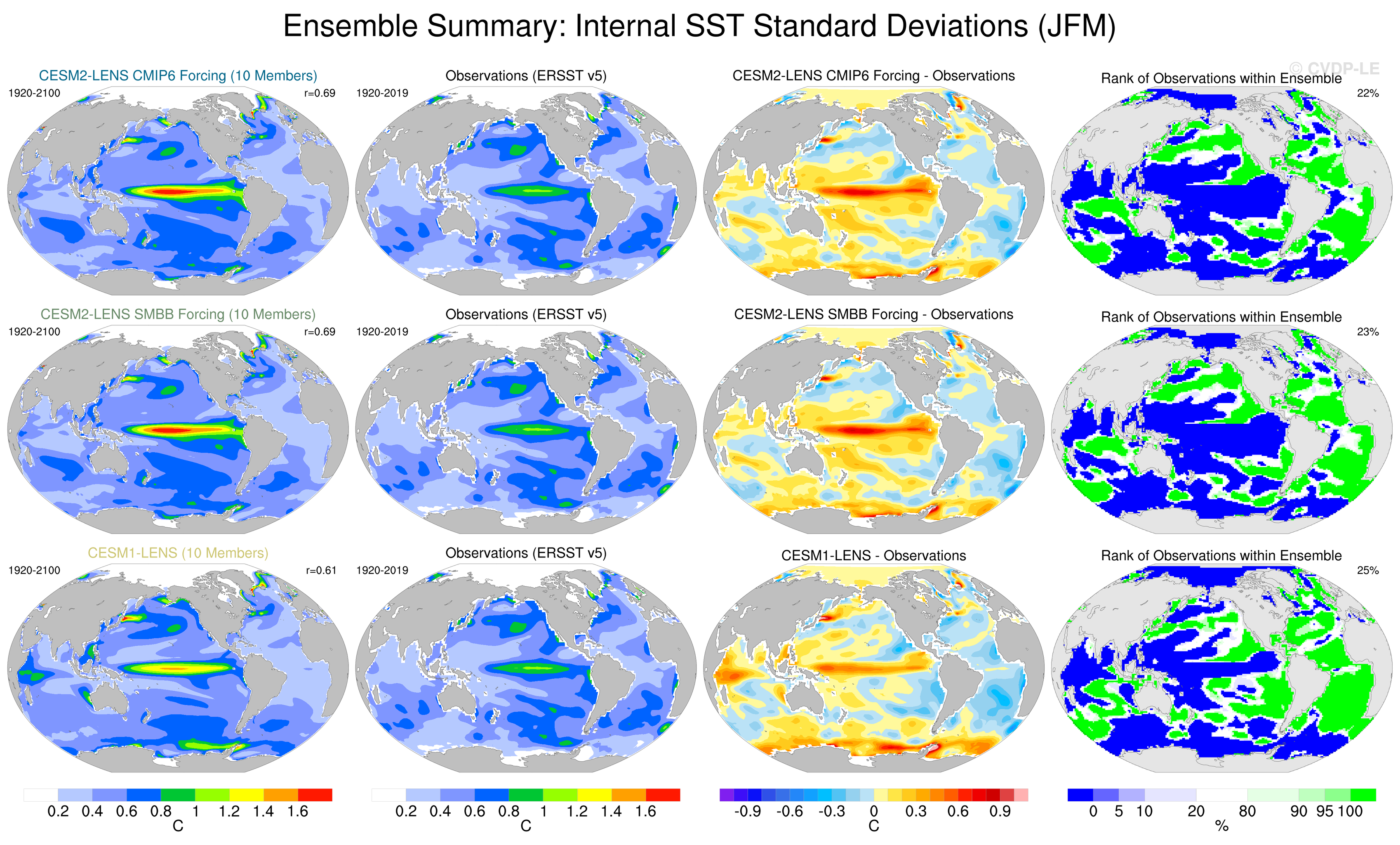 Ensemble Summary: Internal SST Standard Deviations (JFM)

© CVDP-LE

CESM2-LENS CMIP6 Forcing (10 Members)
1920-2100
r=0.69

Observations (ERSST v5)
1920-2019

CESM2-LENS CMIP6 Forcing - Observations

Rank of Observations within Ensemble
22%

CESM2-LENS SMBB Forcing (10 Members)
1920-2100
r=0.69

Observations (ERSST v5)
1920-2019

CESM2-LENS SMBB Forcing - Observations

Rank of Observations within Ensemble
23%

CESM1-LENS (10 Members)
1920-2100
r=0.61

Observations (ERSST v5)
1920-2019

CESM1-LENS - Observations

Rank of Observations within Ensemble
25%

0.2 0.4 0.6 0.8 1 1.2 1.4 1.6
C

0.2 0.4 0.6 0.8 1 1.2 1.4 1.6
C

-0.9 -0.6 -0.3 0 0.3 0.6 0.9
C

0 5 10 20 80 90 95 100
%